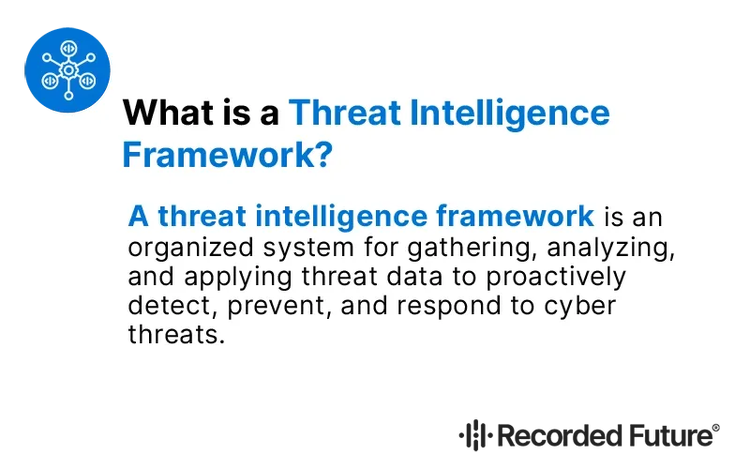 What is a Threat Intelligence Framework?

A threat intelligence framework is an organized system for gathering, analyzing, and applying threat data to proactively detect, prevent, and respond to cyber threats.

Recorded Future®